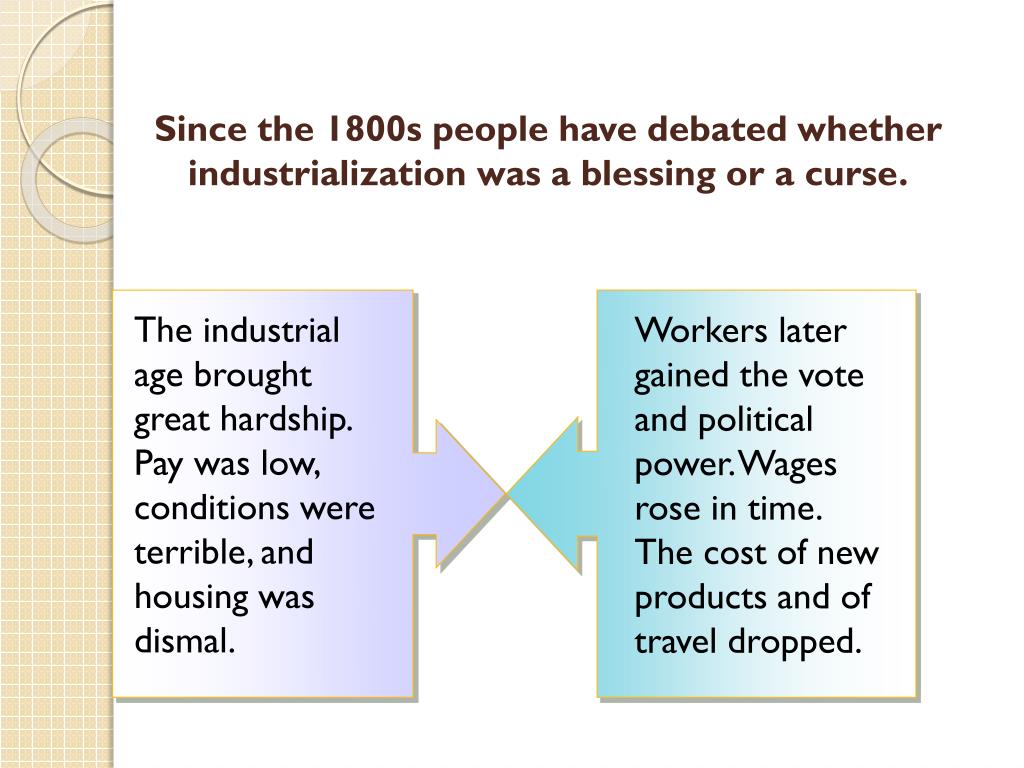 Since the 1800s people have debated whether industrialization was a blessing or a curse.

The industrial age brought great hardship. Pay was low, conditions were terrible, and housing was dismal.

Workers later gained the vote and political power. Wages rose in time. The cost of new products and of travel dropped.